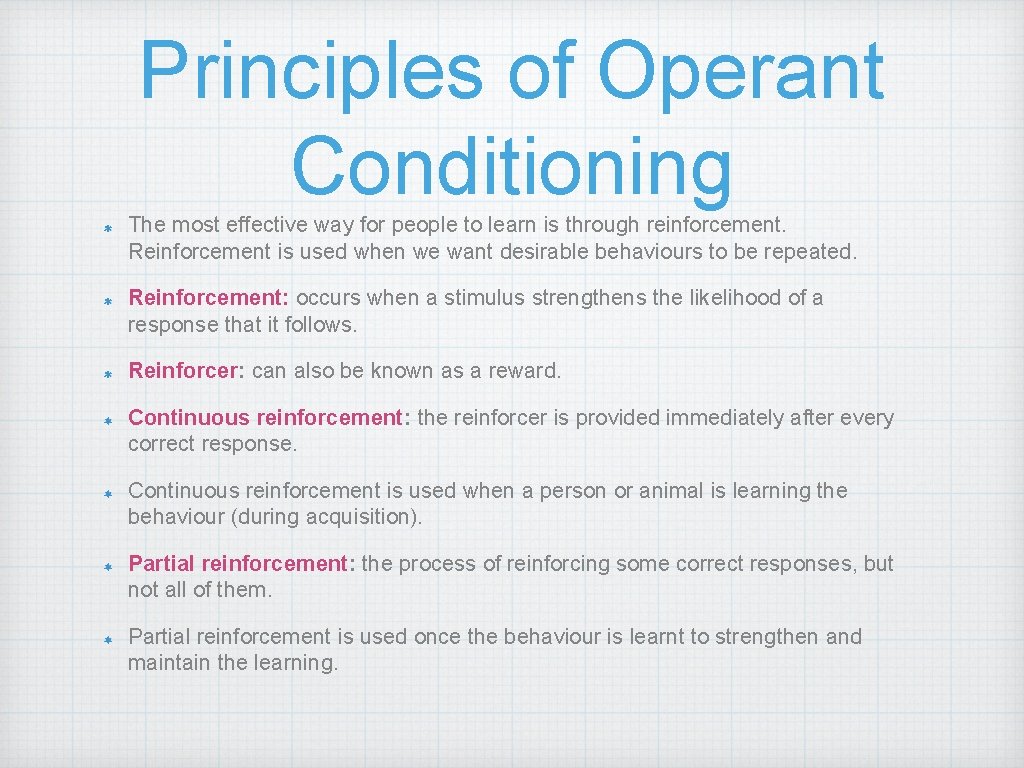 Principles of Operant Conditioning

The most effective way for people to learn is through reinforcement. Reinforcement is used when we want desirable behaviours to be repeated.

Reinforcement: occurs when a stimulus strengthens the likelihood of a response that it follows.

Reinforcer: can also be known as a reward.

Continuous reinforcement: the reinforcer is provided immediately after every correct response.

Continuous reinforcement is used when a person or animal is learning the behaviour (during acquisition).

Partial reinforcement: the process of reinforcing some correct responses, but not all of them.

Partial reinforcement is used once the behaviour is learnt to strengthen and maintain the learning.